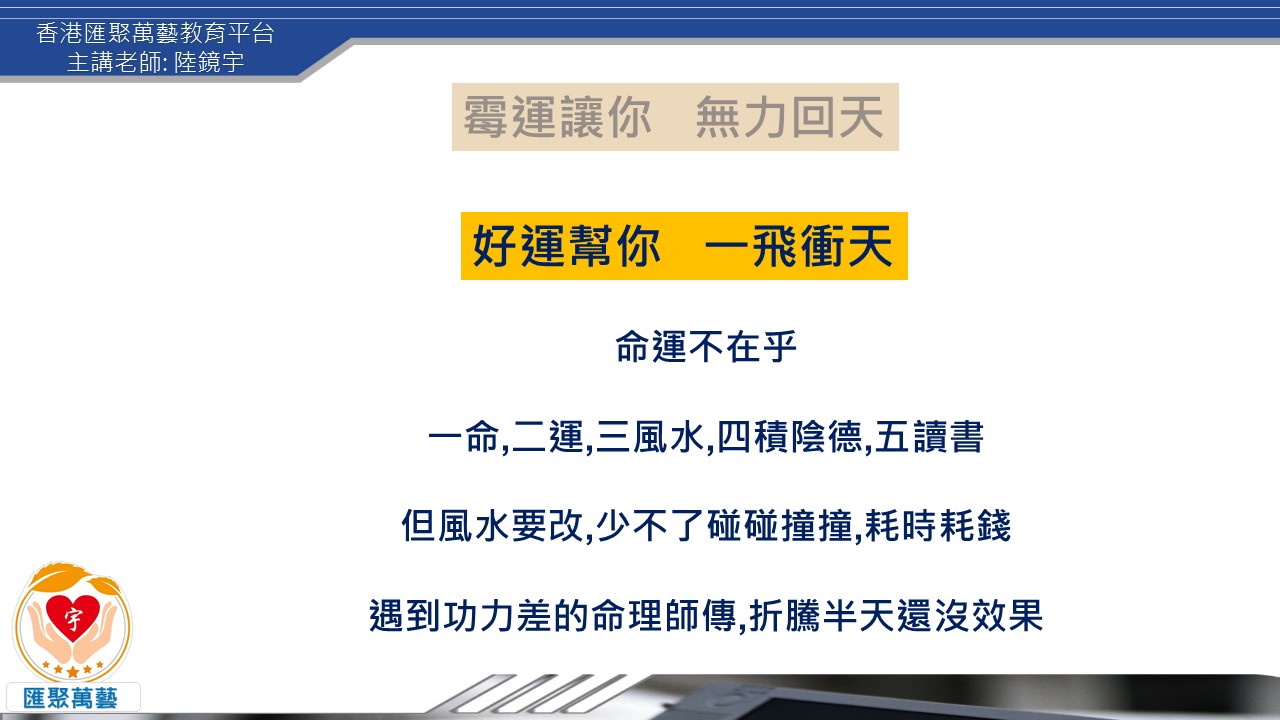 香港匯聚萬藝教育平台
主講老師: 陸鏡宇

霉運讓你　無力回天

好運幫你　一飛衝天

命運不在乎

一命,二運,三風水,四積陰德,五讀書

但風水要改,少不了碰碰撞撞,耗時耗錢

遇到功力差的命理師傅,折騰半天還沒效果

宇

匯聚萬藝